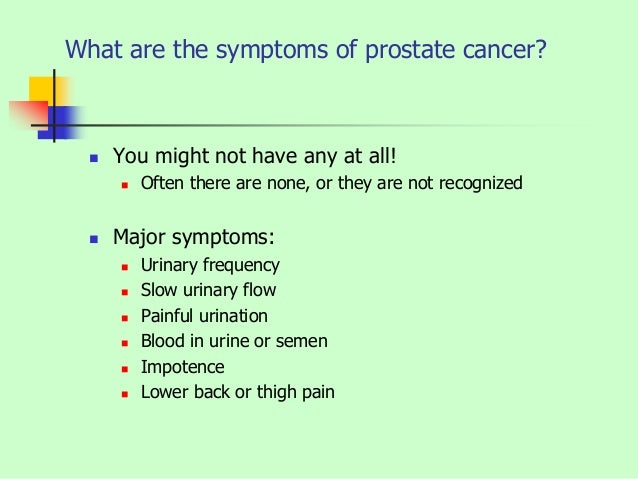 What are the symptoms of prostate cancer?

- You might not have any at all!
  - Often there are none, or they are not recognized

- Major symptoms:
  - Urinary frequency
  - Slow urinary flow
  - Painful urination
  - Blood in urine or semen
  - Impotence
  - Lower back or thigh pain